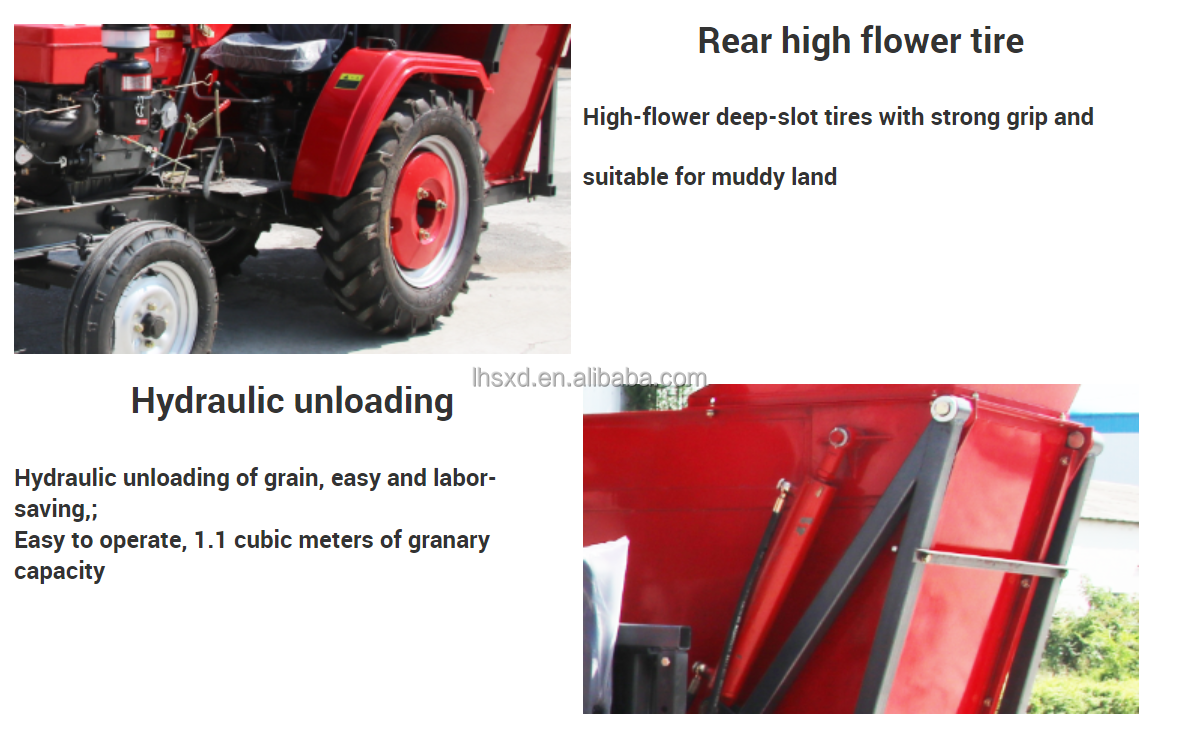 Rear high flower tire

High-flower deep-slot tires with strong grip and suitable for muddy land

lhsxd.en.alibaba.com

Hydraulic unloading

Hydraulic unloading of grain, easy and labor-saving,;
Easy to operate, 1.1 cubic meters of granary capacity